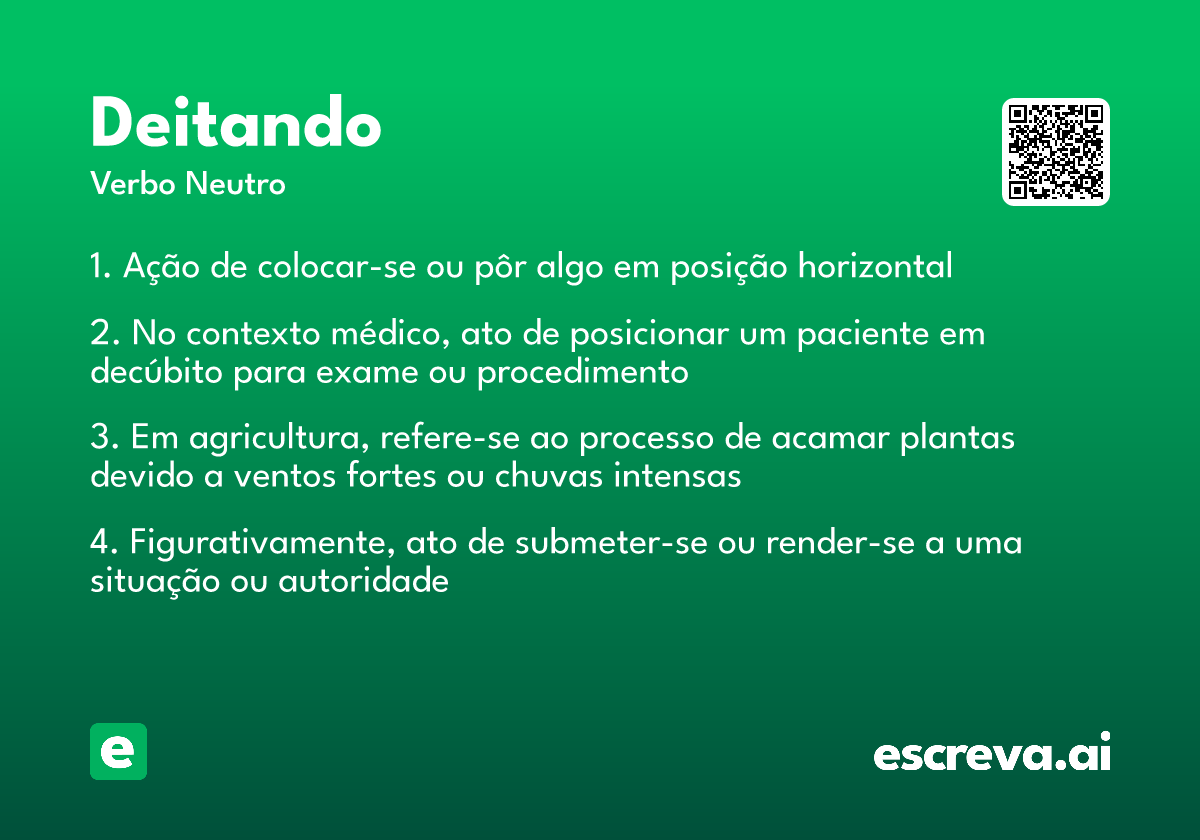 Deitando
Verbo Neutro

1. Ação de colocar-se ou pôr algo em posição horizontal

2. No contexto médico, ato de posicionar um paciente em decúbito para exame ou procedimento

3. Em agricultura, refere-se ao processo de acamar plantas devido a ventos fortes ou chuvas intensas

4. Figurativamente, ato de submeter-se ou render-se a uma situação ou autoridade

e

escreva.ai